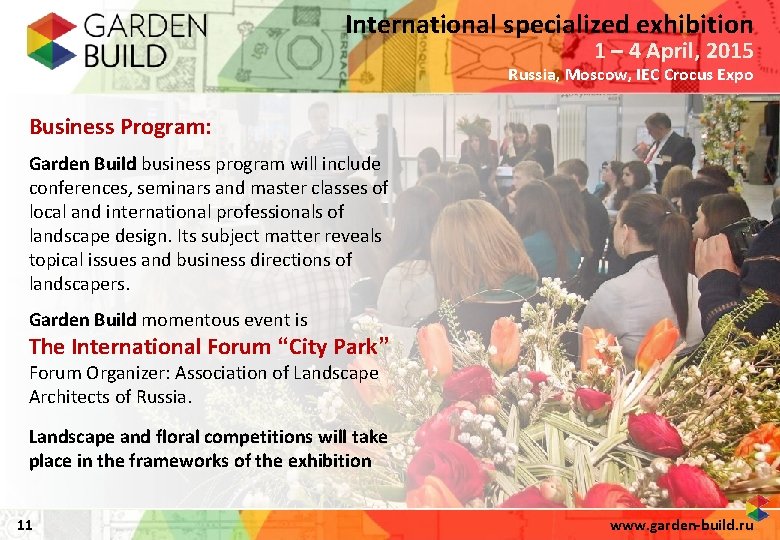 GARDEN BUILD

International specialized exhibition
1 – 4 April, 2015
Russia, Moscow, IEC Crocus Expo

Business Program:

Garden Build business program will include conferences, seminars and master classes of local and international professionals of landscape design. Its subject matter reveals topical issues and business directions of landscapers.

Garden Build momentous event is
The International Forum “City Park”
Forum Organizer: Association of Landscape Architects of Russia.

Landscape and floral competitions will take place in the frameworks of the exhibition

11

www.garden-build.ru